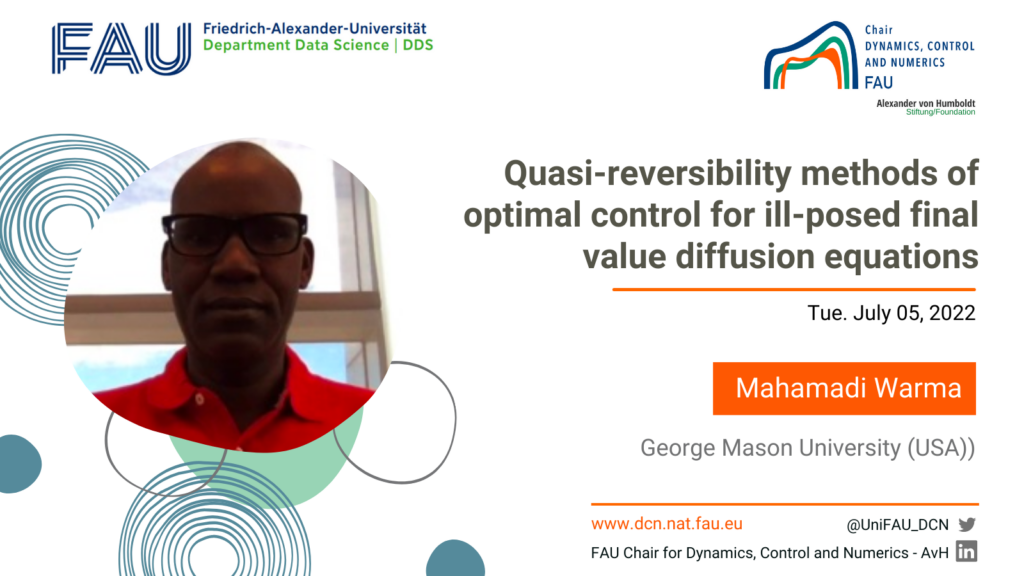 FAU Friedrich-Alexander-Universität
Department Data Science | DDS

Chair
DYNAMICS, CONTROL AND NUMERICS
FAU

Alexander von Humboldt
Stiftung/Foundation

Quasi-reversibility methods of optimal control for ill-posed final value diffusion equations

Tue. July 05, 2022

Mahamadi Warma

George Mason University (USA))

www.dcn.nat.fau.eu

@UniFAU_DCN

FAU Chair for Dynamics, Control and Numerics - AvH